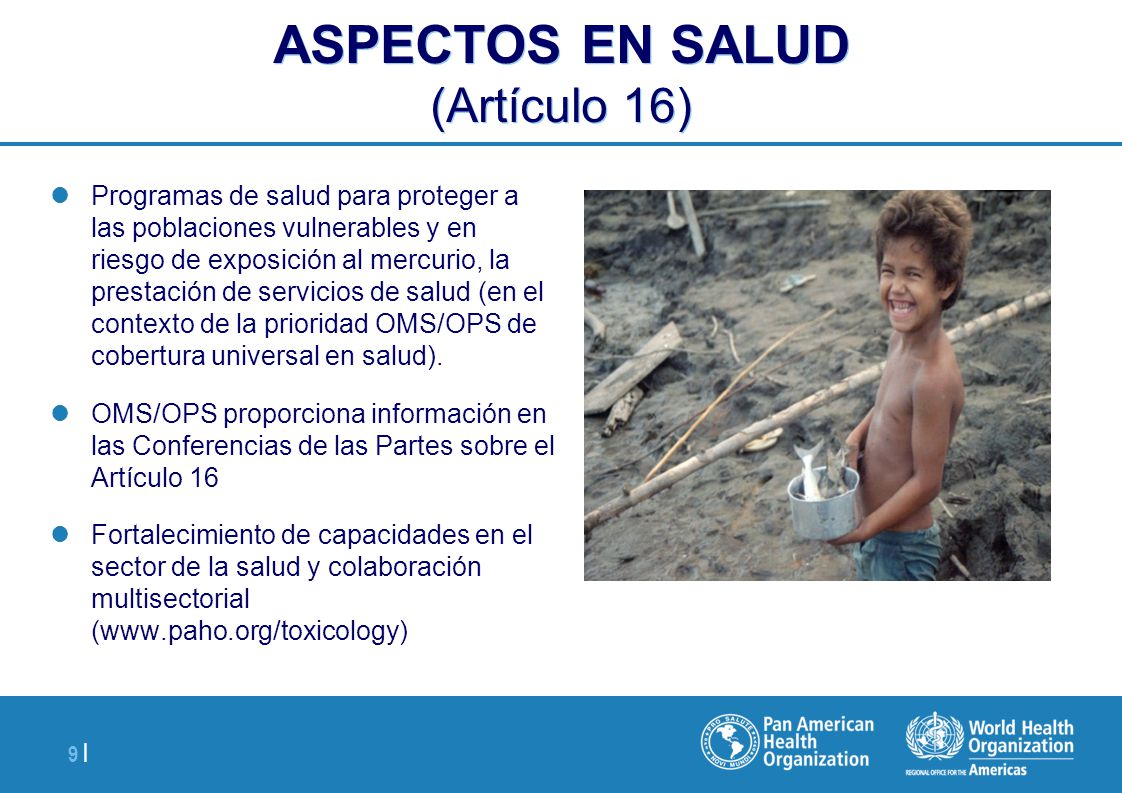 ASPECTOS EN SALUD
(Artículo 16)

Programas de salud para proteger a las poblaciones vulnerables y en riesgo de exposición al mercurio, la prestación de servicios de salud (en el contexto de la prioridad OMS/OPS de cobertura universal en salud).

OMS/OPS proporciona información en las Conferencias de las Partes sobre el Artículo 16

Fortalecimiento de capacidades en el sector de la salud y colaboración multisectorial (www.paho.org/toxicology)

9 |

PRO SALUTE NOVI MUNDI
Pan American Health Organization

World Health Organization
REGIONAL OFFICE FOR THE Americas